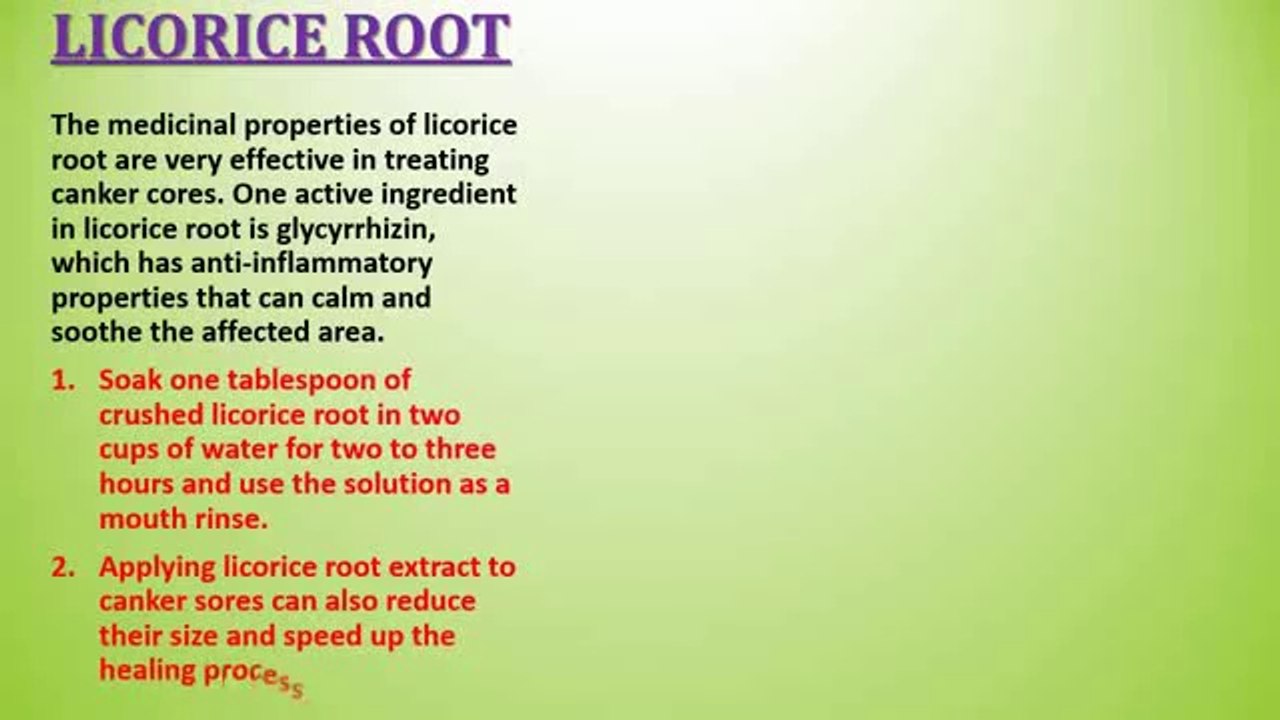 LICORICE ROOT

The medicinal properties of licorice root are very effective in treating canker cores. One active ingredient in licorice root is glycyrrhizin, which has anti-inflammatory properties that can calm and soothe the affected area.

1. Soak one tablespoon of crushed licorice root in two cups of water for two to three hours and use the solution as a mouth rinse.

2. Applying licorice root extract to canker sores can also reduce their size and speed up the healing process